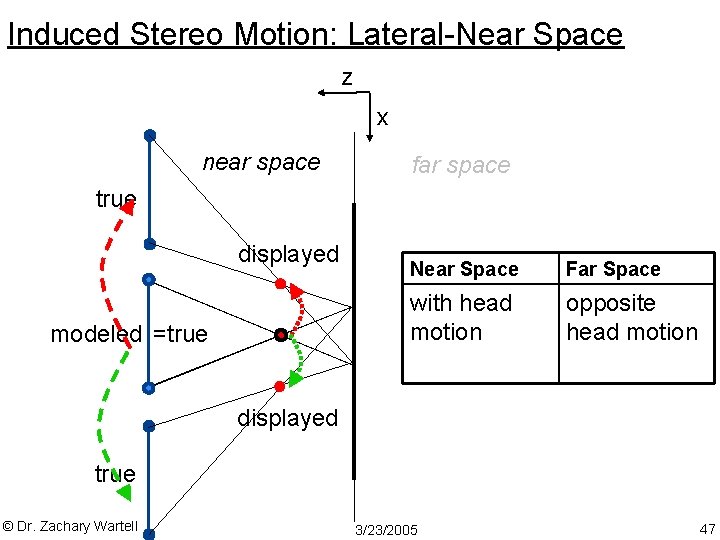 Induced Stereo Motion: Lateral-Near Space

z
x

near space

far space

true

displayed

modeled =true

displayed

true

| Near Space | Far Space |
|---|---|
| with head motion | opposite head motion |

© Dr. Zachary Wartell

3/23/2005

47